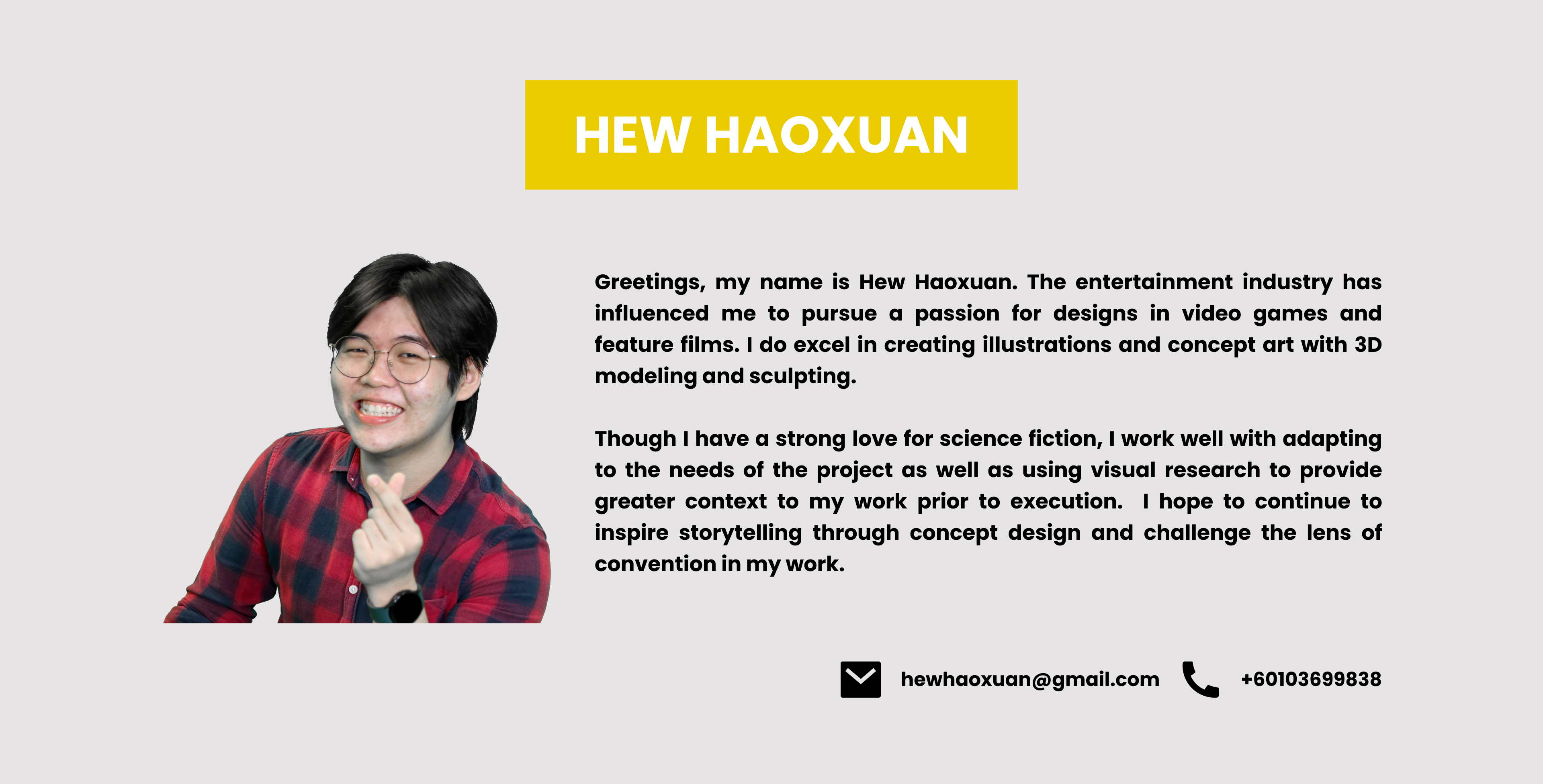 HEW HAOXUAN

Greetings, my name is Hew Haoxuan. The entertainment industry has influenced me to pursue a passion for designs in video games and feature films. I do excel in creating illustrations and concept art with 3D modeling and sculpting.

Though I have a strong love for science fiction, I work well with adapting to the needs of the project as well as using visual research to provide greater context to my work prior to execution. I hope to continue to inspire storytelling through concept design and challenge the lens of convention in my work.

hewhaoxuan@gmail.com +60103699838